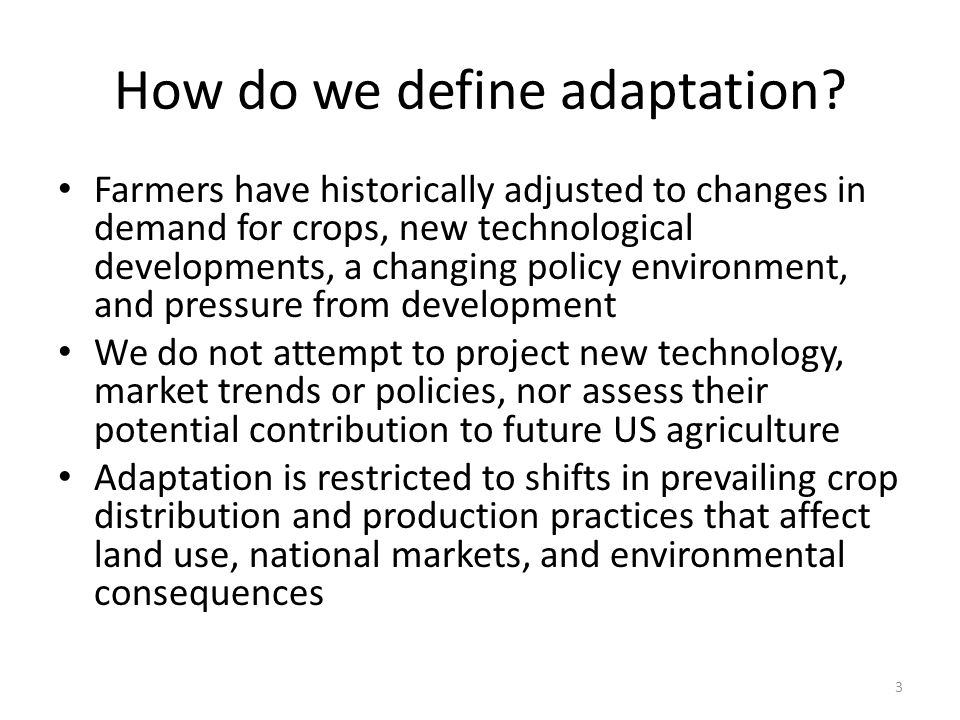 How do we define adaptation?

• Farmers have historically adjusted to changes in demand for crops, new technological developments, a changing policy environment, and pressure from development
• We do not attempt to project new technology, market trends or policies, nor assess their potential contribution to future US agriculture
• Adaptation is restricted to shifts in prevailing crop distribution and production practices that affect land use, national markets, and environmental consequences

3